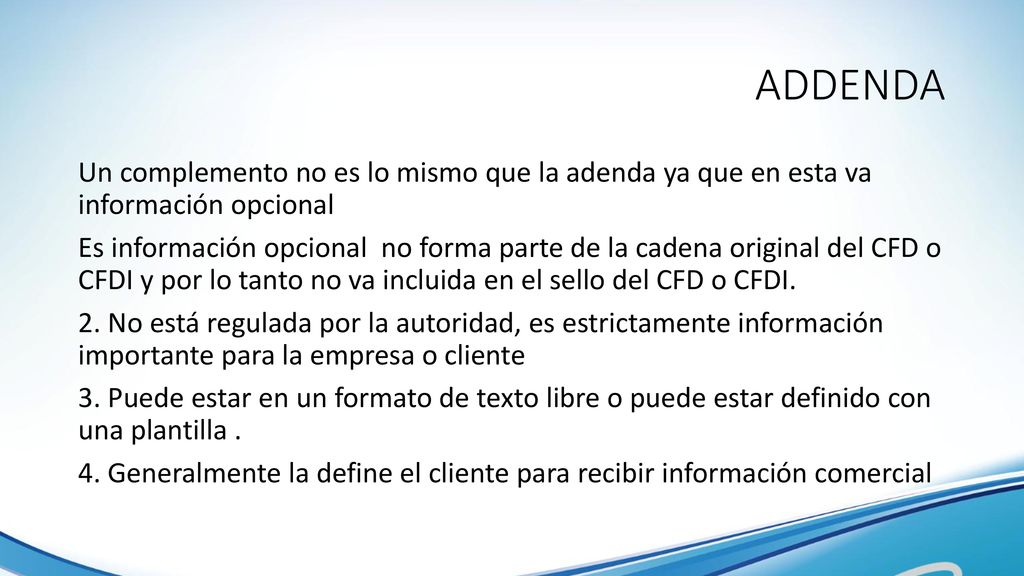 ADDENDA

Un complemento no es lo mismo que la adenda ya que en esta va información opcional

Es información opcional  no forma parte de la cadena original del CFD o CFDI y por lo tanto no va incluida en el sello del CFD o CFDI.

2. No está regulada por la autoridad, es estrictamente información importante para la empresa o cliente

3. Puede estar en un formato de texto libre o puede estar definido con una plantilla .

4. Generalmente la define el cliente para recibir información comercial